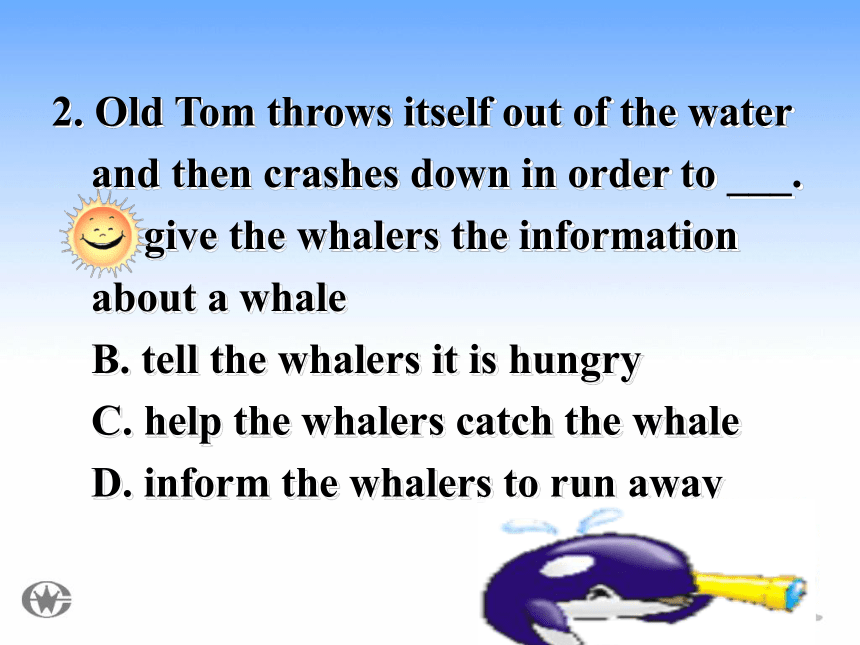 2. Old Tom throws itself out of the water and then crashes down in order to ___.
give the whalers the information about a whale
B. tell the whalers it is hungry
C. help the whalers catch the whale
D. inform the whalers to run away